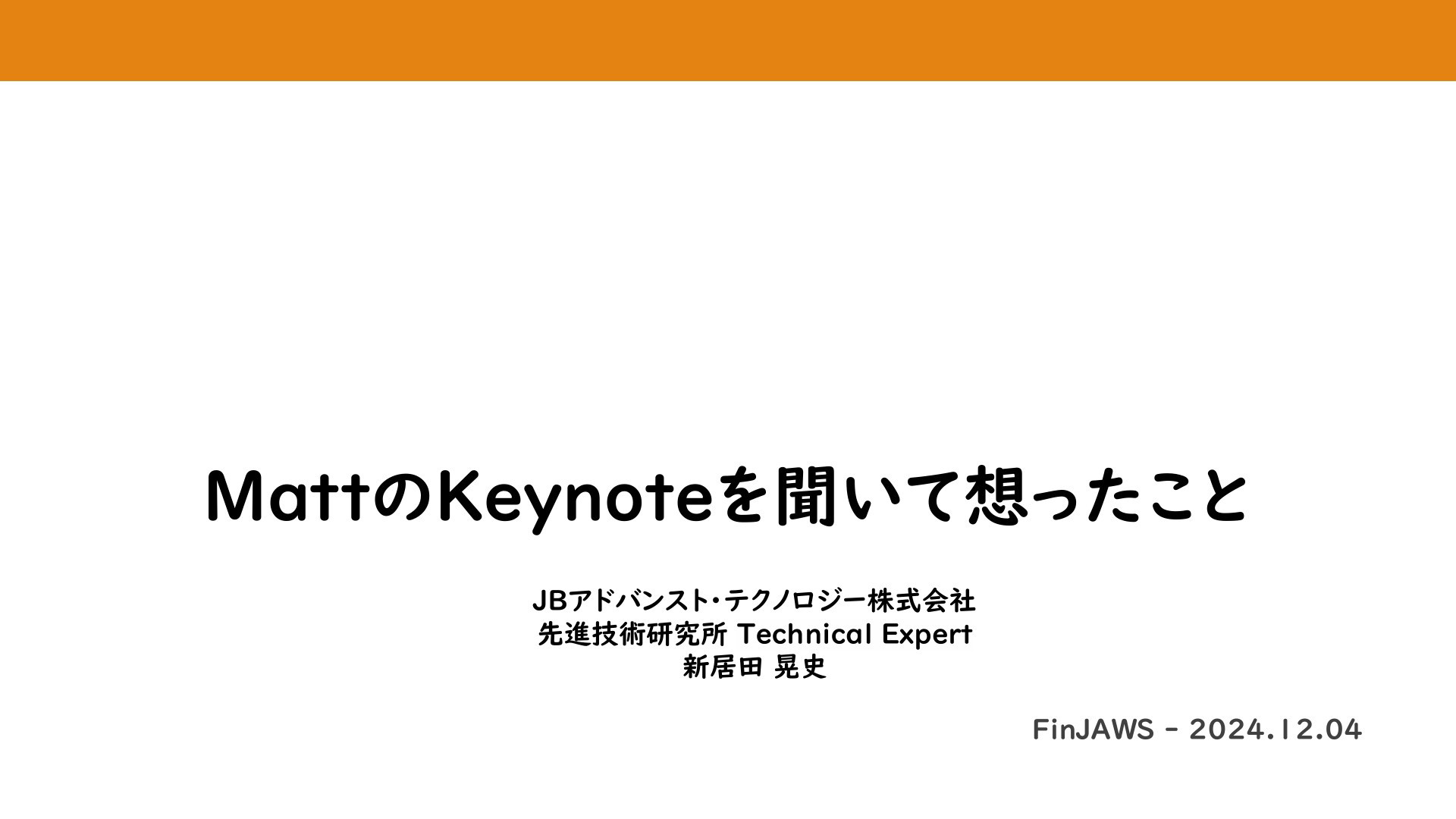 MattのKeynoteを聞いて想ったこと

JBアドバンスト・テクノロジー株式会社
先進技術研究所 Technical Expert
新居田 晃史

FinJAWS - 2024.12.04